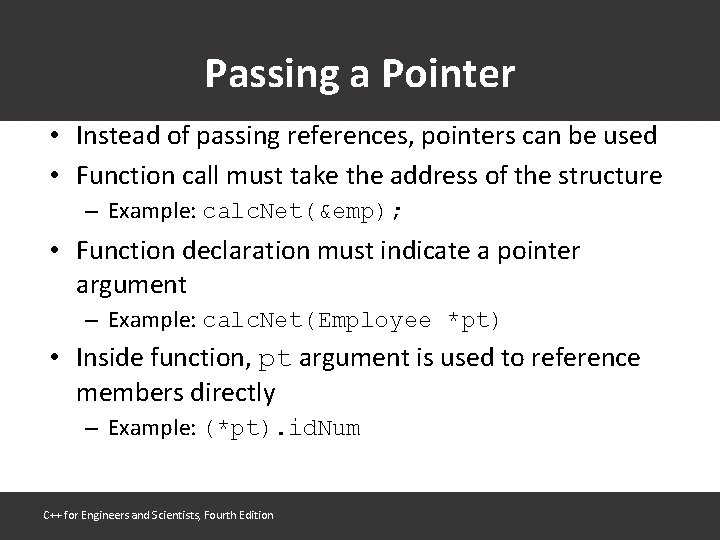 Passing a Pointer

• Instead of passing references, pointers can be used
• Function call must take the address of the structure
– Example: calcNet(&emp);
• Function declaration must indicate a pointer argument
– Example: calcNet(Employee *pt)
• Inside function, pt argument is used to reference members directly
– Example: (*pt).idNum

C++ for Engineers and Scientists, Fourth Edition